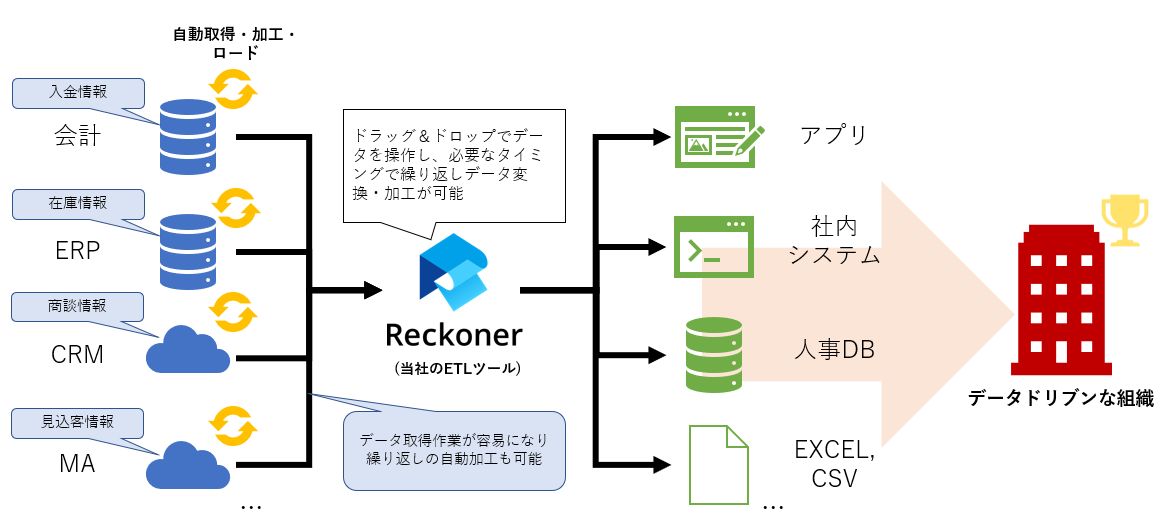 自動取得・加工・ロード

入金情報

会計

在庫情報

ERP

商談情報

CRM

見込客情報

MA

…

ドラッグ＆ドロップでデータを操作し、必要なタイミングで繰り返しデータ変換・加工が可能

Reckoner

（当社のETLツール）

データ取得作業が容易になり繰り返しの自動加工も可能

アプリ

社内システム

人事DB

EXCEL, CSV

…

データドリブンな組織